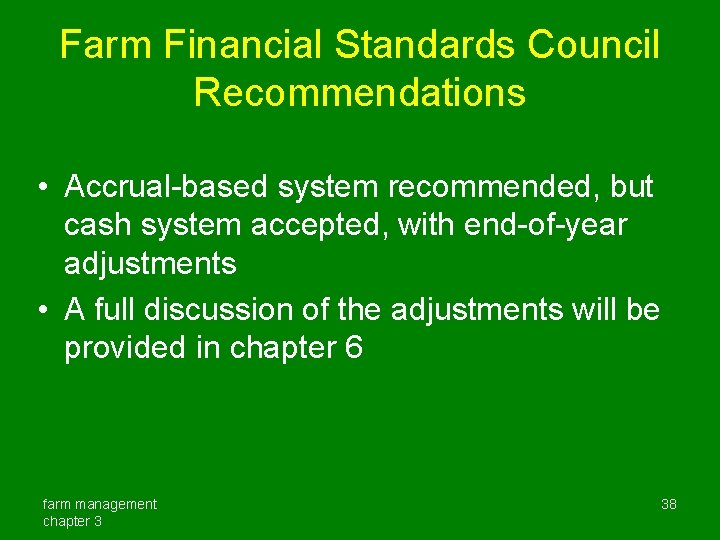 Farm Financial Standards Council Recommendations

• Accrual-based system recommended, but cash system accepted, with end-of-year adjustments
• A full discussion of the adjustments will be provided in chapter 6

farm management
chapter 3

38